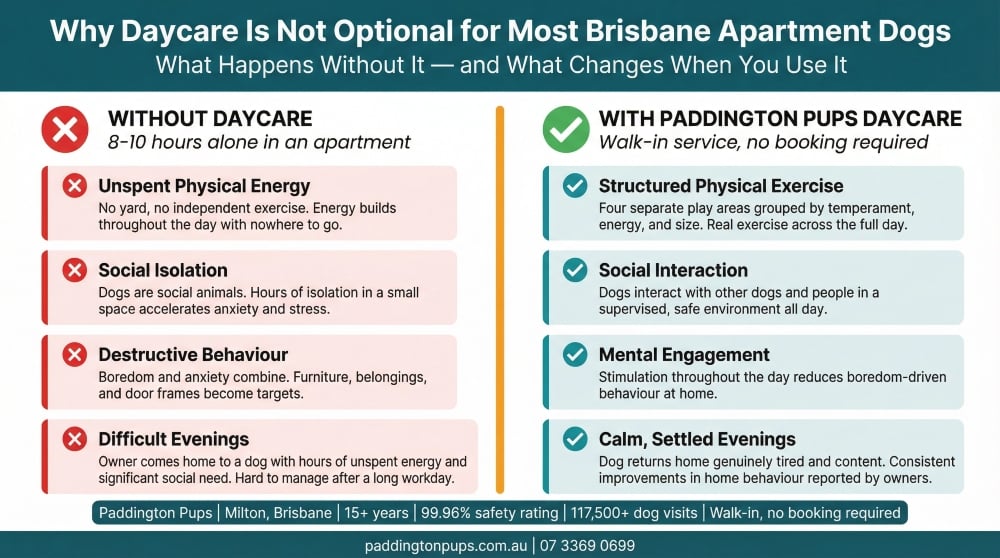 Why Daycare Is Not Optional for Most Brisbane Apartment Dogs
What Happens Without It — and What Changes When You Use It

WITHOUT DAYCARE
8-10 hours alone in an apartment

Unspent Physical Energy
No yard, no independent exercise. Energy builds throughout the day with nowhere to go.

Social Isolation
Dogs are social animals. Hours of isolation in a small space accelerates anxiety and stress.

Destructive Behaviour
Boredom and anxiety combine. Furniture, belongings, and door frames become targets.

Difficult Evenings
Owner comes home to a dog with hours of unspent energy and significant social need. Hard to manage after a long workday.

WITH PADDINGTON PUPS DAYCARE
Walk-in service, no booking required

Structured Physical Exercise
Four separate play areas grouped by temperament, energy, and size. Real exercise across the full day.

Social Interaction
Dogs interact with other dogs and people in a supervised, safe environment all day.

Mental Engagement
Stimulation throughout the day reduces boredom-driven behaviour at home.

Calm, Settled Evenings
Dog returns home genuinely tired and content. Consistent improvements in home behaviour reported by owners.

Paddington Pups | Milton, Brisbane | 15+ years | 99.96% safety rating | 117,500+ dog visits | Walk-in, no booking required

paddingtonpups.com.au | 07 3369 0699